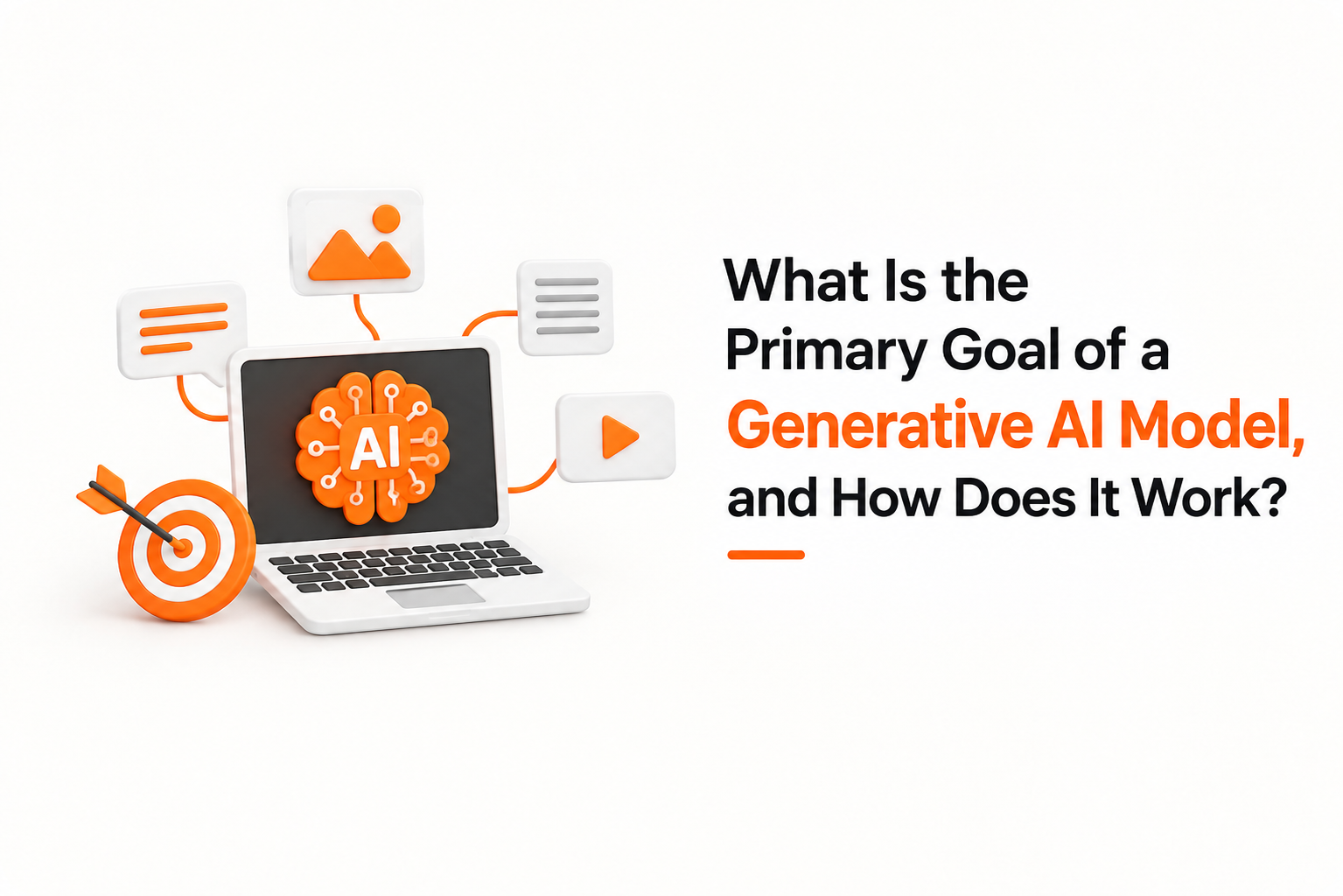 AI

What Is the Primary Goal of a Generative AI Model, and How Does It Work?